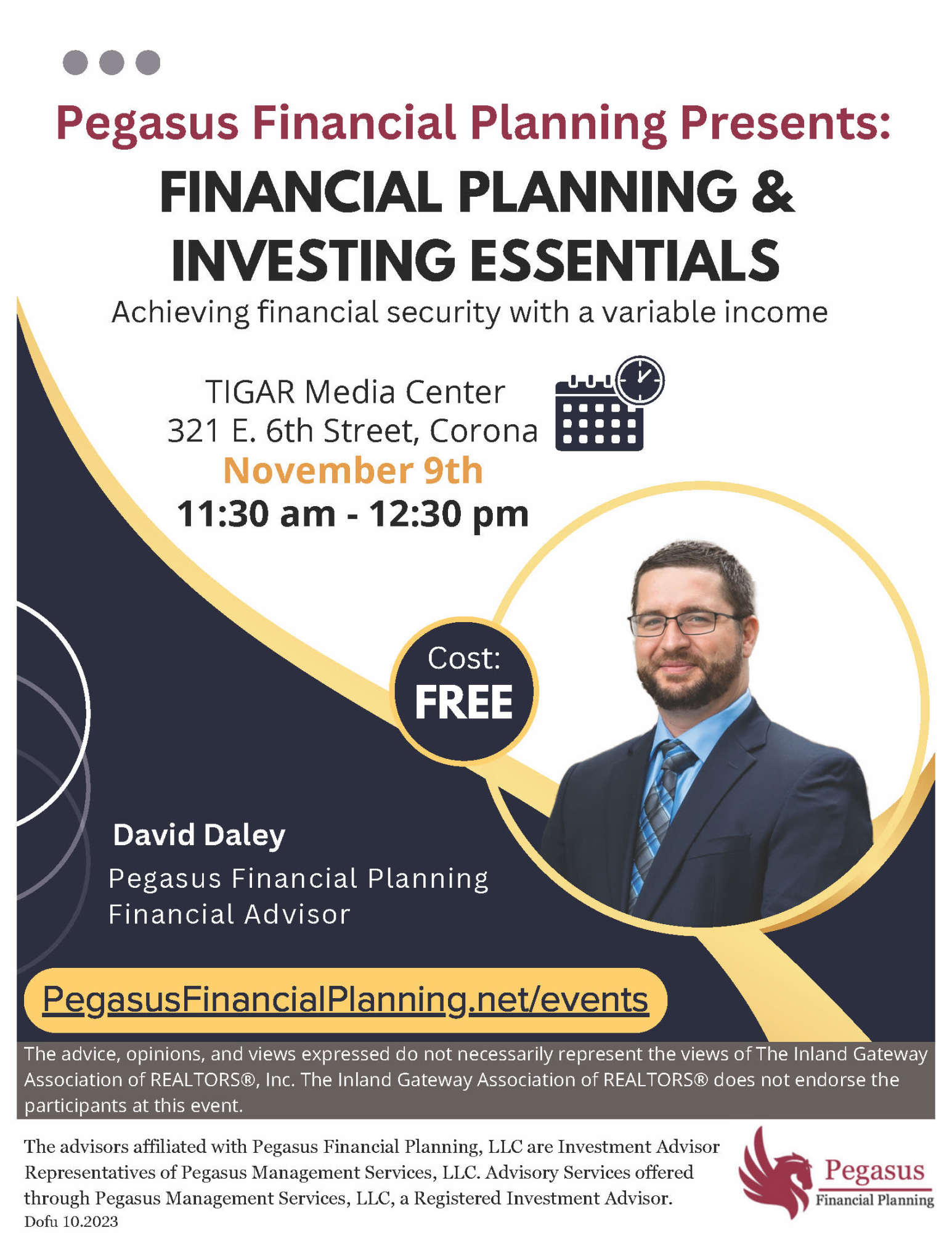 Pegasus Financial Planning Presents:

FINANCIAL PLANNING & INVESTING ESSENTIALS

Achieving financial security with a variable income

TIGAR Media Center
321 E. 6th Street, Corona
November 9th
11:30 am - 12:30 pm

Cost:
FREE

David Daley
Pegasus Financial Planning
Financial Advisor

PegasusFinancialPlanning.net/events

The advice, opinions, and views expressed do not necessarily represent the views of The Inland Gateway Association of REALTORS®, Inc. The Inland Gateway Association of REALTORS® does not endorse the participants at this event.

The advisors affiliated with Pegasus Financial Planning, LLC are Investment Advisor Representatives of Pegasus Management Services, LLC. Advisory Services offered through Pegasus Management Services, LLC, a Registered Investment Advisor.
Dofu 10.2023

Pegasus
Financial Planning